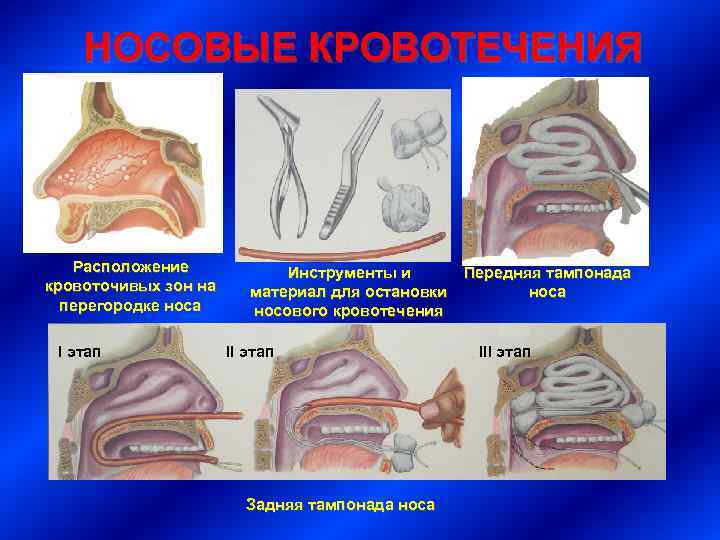 НОСОВЫЕ КРОВОТЕЧЕНИЯ

Расположение кровоточивых зон на перегородке носа

Инструменты и материал для остановки носового кровотечения

Передняя тампонада носа

I этап

II этап

III этап

Задняя тампонада носа